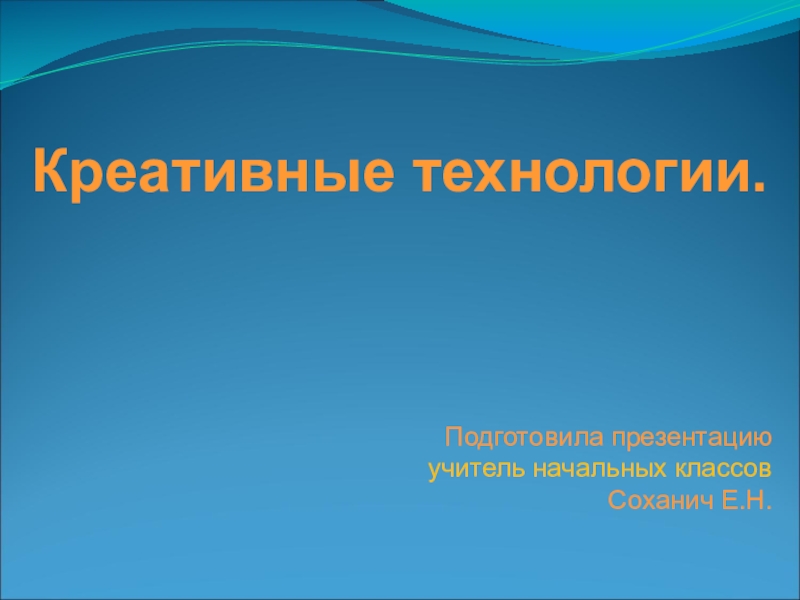 Креативные технологии.

Подготовила презентацию
учитель начальных классов
Соханич Е.Н.